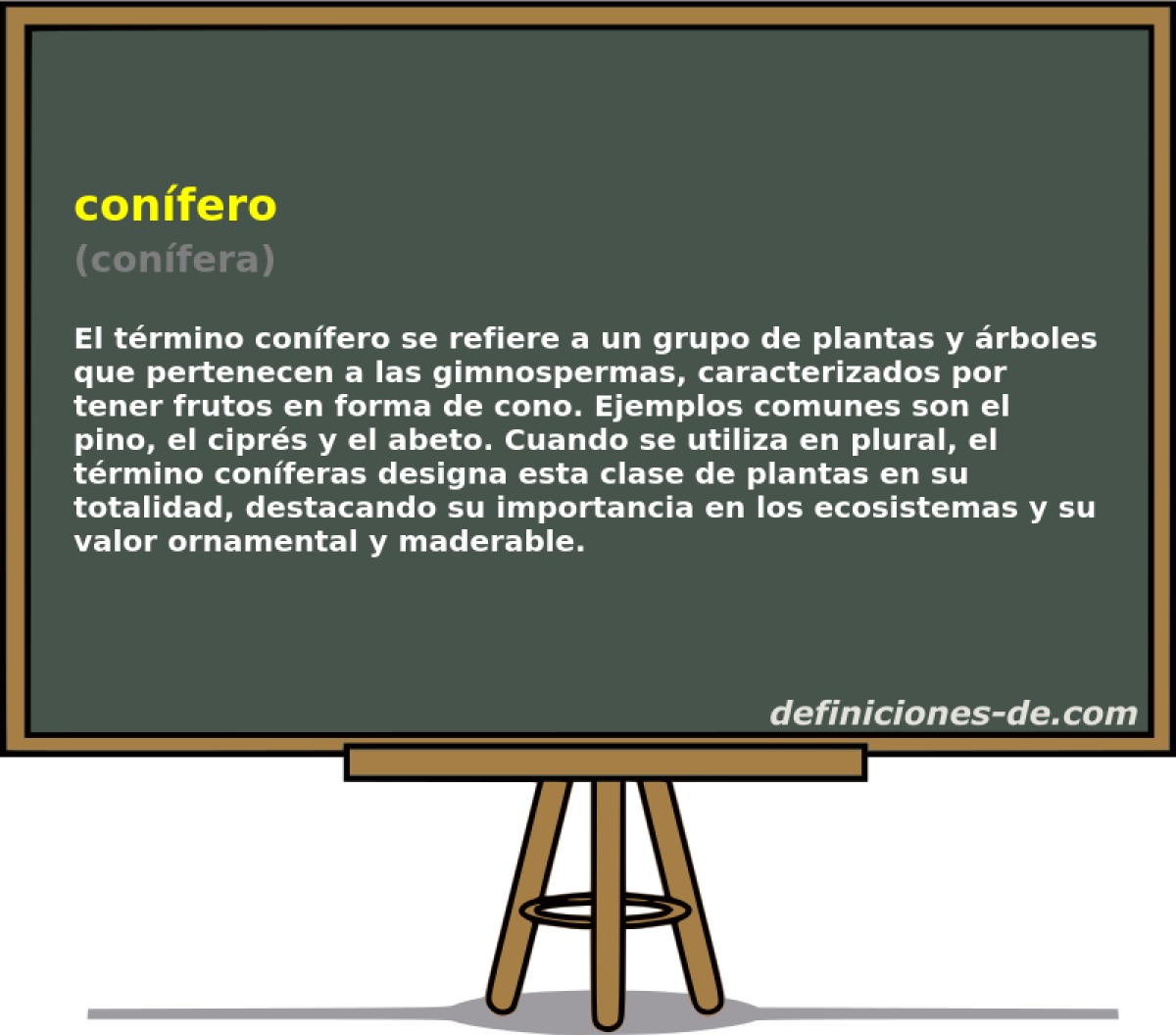 conífero
(conífera)

El término conífero se refiere a un grupo de plantas y árboles que pertenecen a las gimnospermas, caracterizados por tener frutos en forma de cono. Ejemplos comunes son el pino, el ciprés y el abeto. Cuando se utiliza en plural, el término coníferas designa esta clase de plantas en su totalidad, destacando su importancia en los ecosistemas y su valor ornamental y maderable.

definiciones-de.com